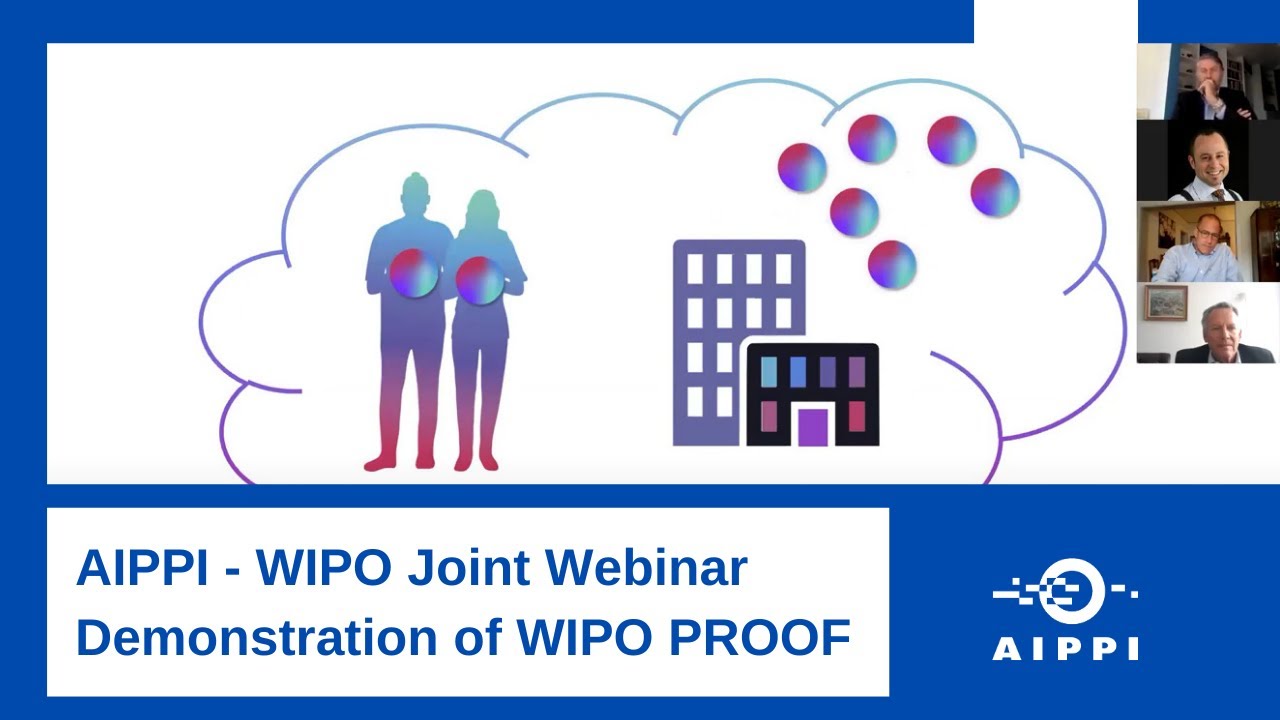 AIPPI - WIPO Joint Webinar
Demonstration of WIPO PROOF

AIPPI